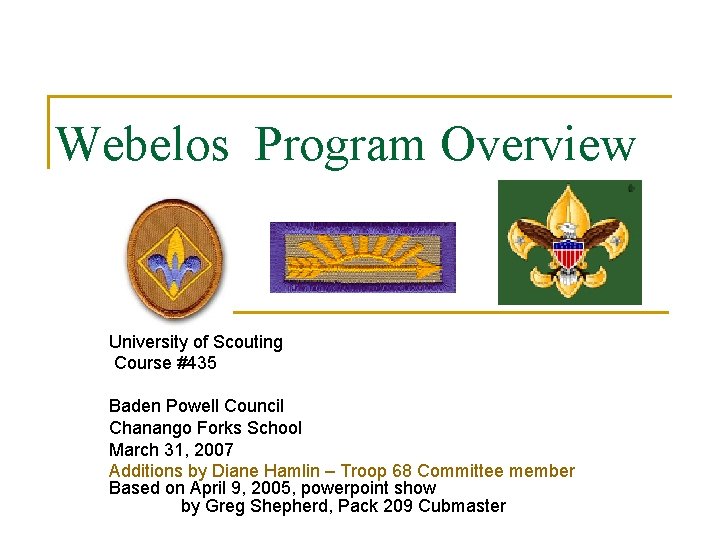 Webelos Program Overview

University of Scouting
Course #435

Baden Powell Council
Chanango Forks School
March 31, 2007
Additions by Diane Hamlin – Troop 68 Committee member
Based on April 9, 2005, powerpoint show
by Greg Shepherd, Pack 209 Cubmaster